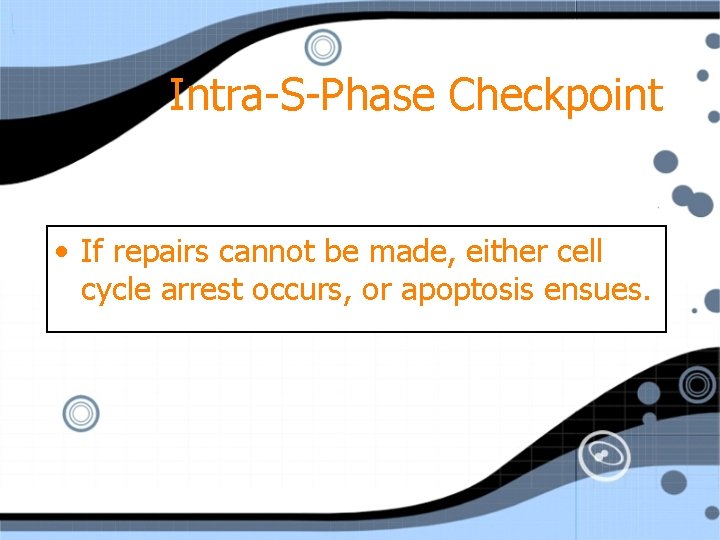 Intra-S-Phase Checkpoint

• If repairs cannot be made, either cell cycle arrest occurs, or apoptosis ensues.